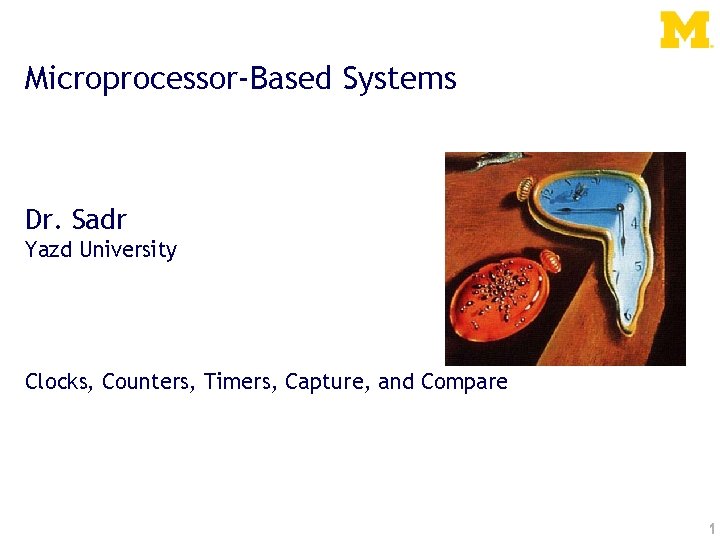 M

Microprocessor-Based Systems

Dr. Sadr
Yazd University

Clocks, Counters, Timers, Capture, and Compare

1